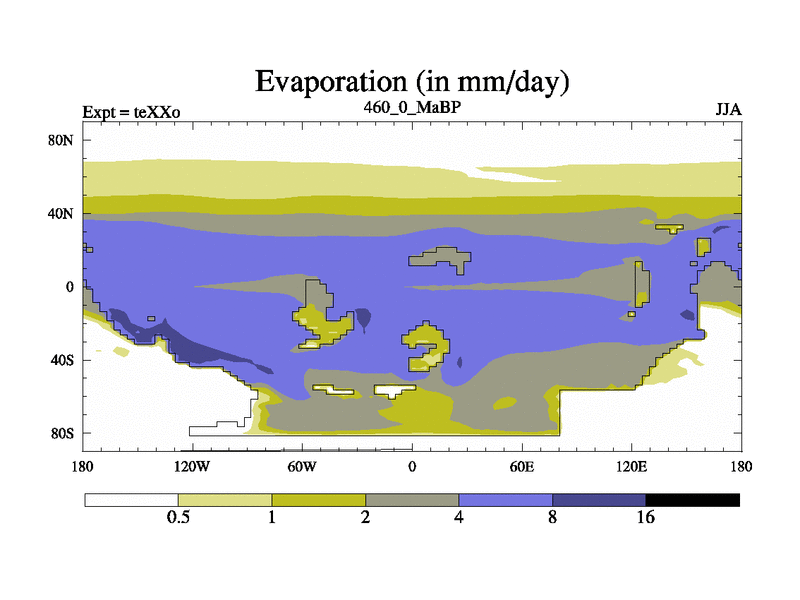 Evaporation (in mm/day)

Expt = teXXo

460_0_MaBP

JJA

80N
40N
0
40S
80S

180
120W
60W
0
60E
120E
180

0.5
1
2
4
8
16